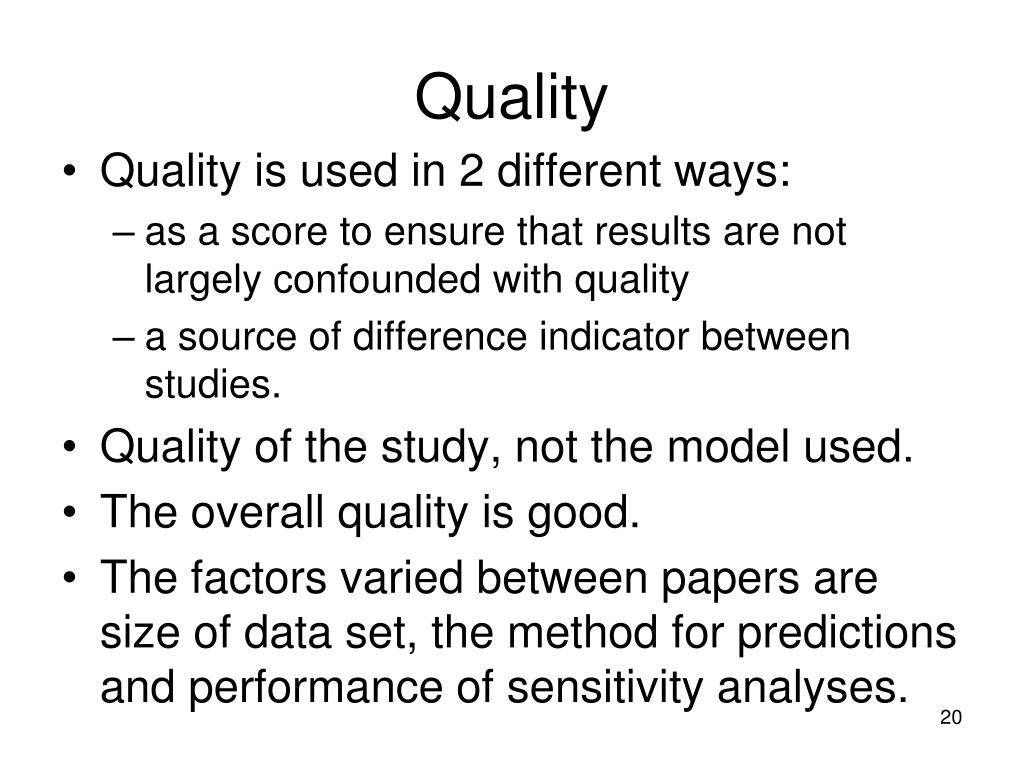 Quality

• Quality is used in 2 different ways:
– as a score to ensure that results are not largely confounded with quality
– a source of difference indicator between studies.
• Quality of the study, not the model used.
• The overall quality is good.
• The factors varied between papers are size of data set, the method for predictions and performance of sensitivity analyses.

20